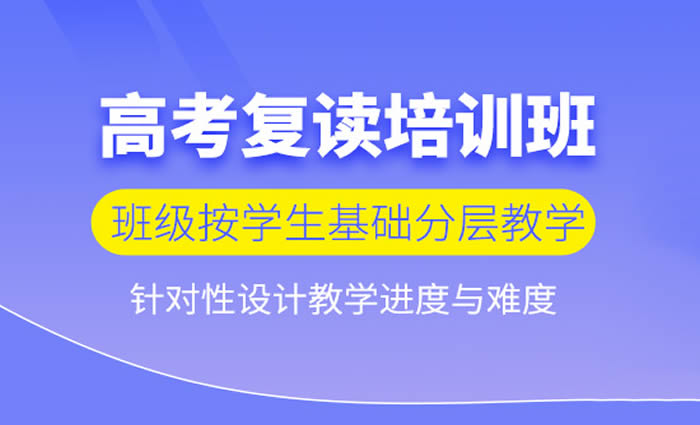 高考复读培训班

班级按学生基础分层教学

针对性设计教学进度与难度